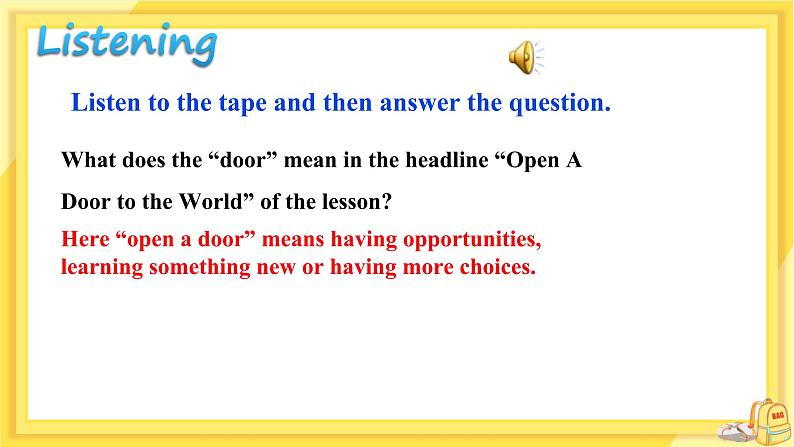 Listening

Listen to the tape and then answer the question.

What does the “door” mean in the headline “Open A Door to the World” of the lesson?

Here “open a door” means having opportunities, learning something new or having more choices.

BAG